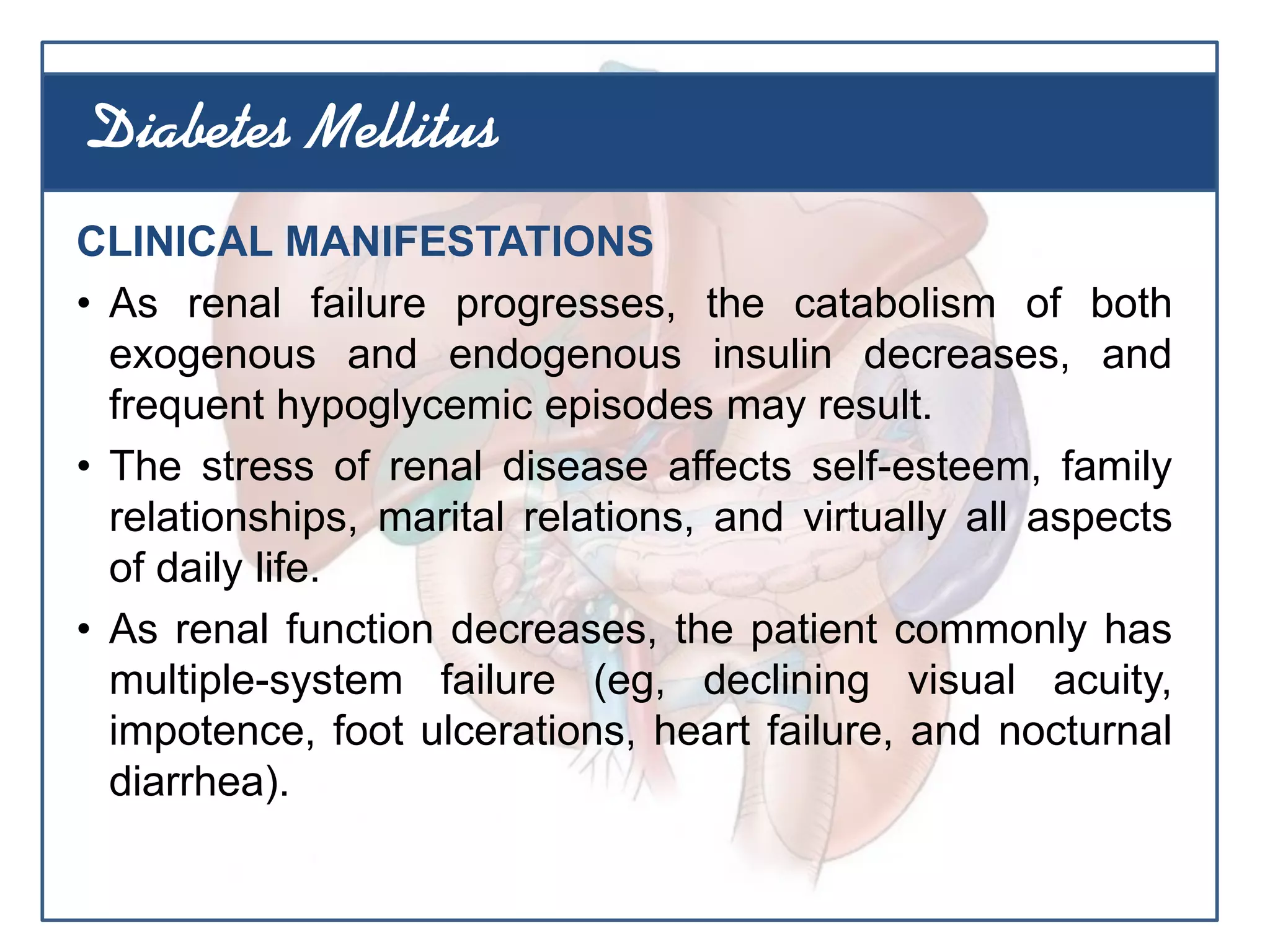 Diabetes Mellitus

CLINICAL MANIFESTATIONS

• As renal failure progresses, the catabolism of both exogenous and endogenous insulin decreases, and frequent hypoglycemic episodes may result.

• The stress of renal disease affects self-esteem, family relationships, marital relations, and virtually all aspects of daily life.

• As renal function decreases, the patient commonly has multiple-system failure (eg, declining visual acuity, impotence, foot ulcerations, heart failure, and nocturnal diarrhea).